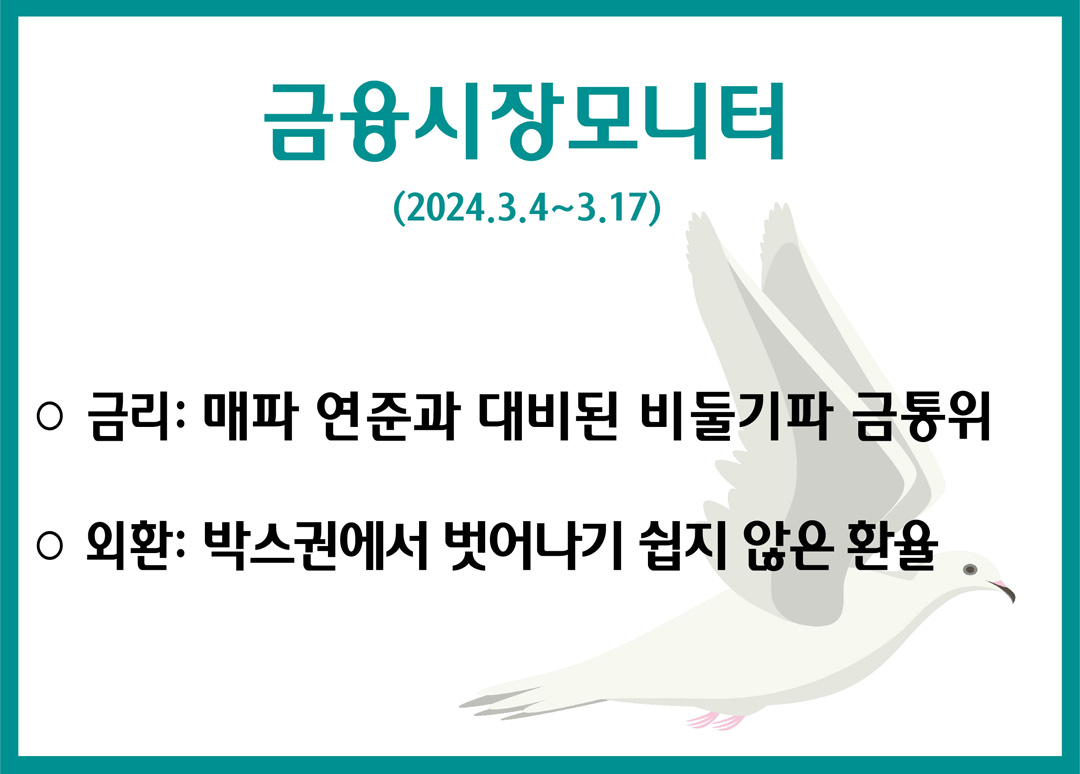 금융시장모니터
(2024.3.4~3.17)

○ 금리: 매파 연준과 대비된 비둘기파 금통위

○ 외환: 박스권에서 벗어나기 쉽지 않은 환율